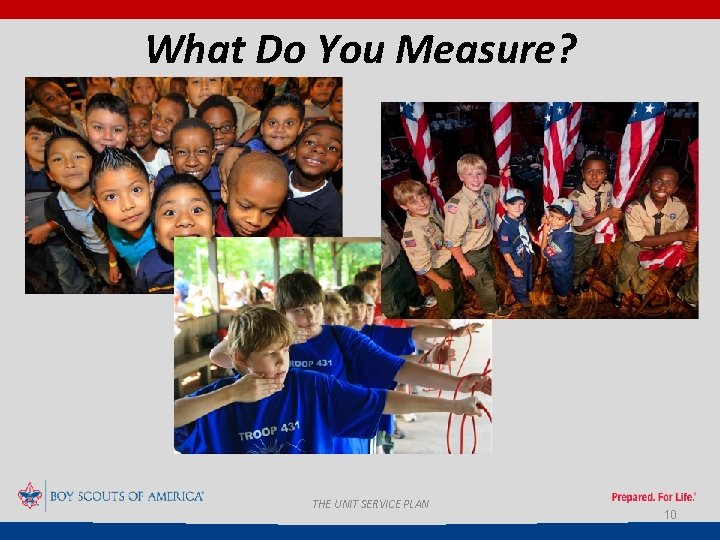 What Do You Measure?

TROOP 431

TROOP 431

BOY SCOUTS OF AMERICA

THE UNIT SERVICE PLAN

Prepared. For Life.

10